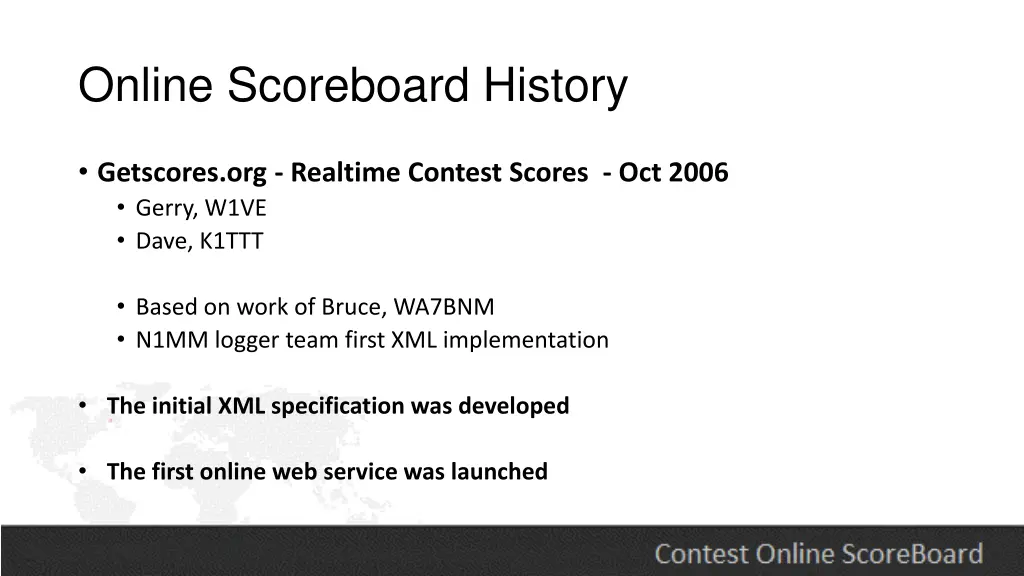 Online Scoreboard History

• Getscores.org - Realtime Contest Scores - Oct 2006
• Gerry, W1VE
• Dave, K1TTT

• Based on work of Bruce, WA7BNM
• N1MM logger team first XML implementation

• The initial XML specification was developed

• The first online web service was launched

Contest Online ScoreBoard